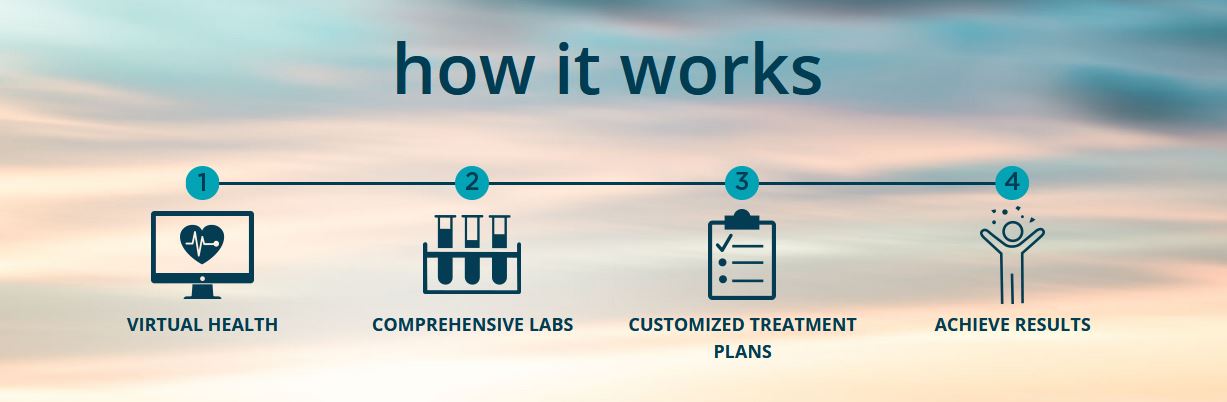 how it works

1

VIRTUAL HEALTH

2

COMPREHENSIVE LABS

3

CUSTOMIZED TREATMENT PLANS

4

ACHIEVE RESULTS